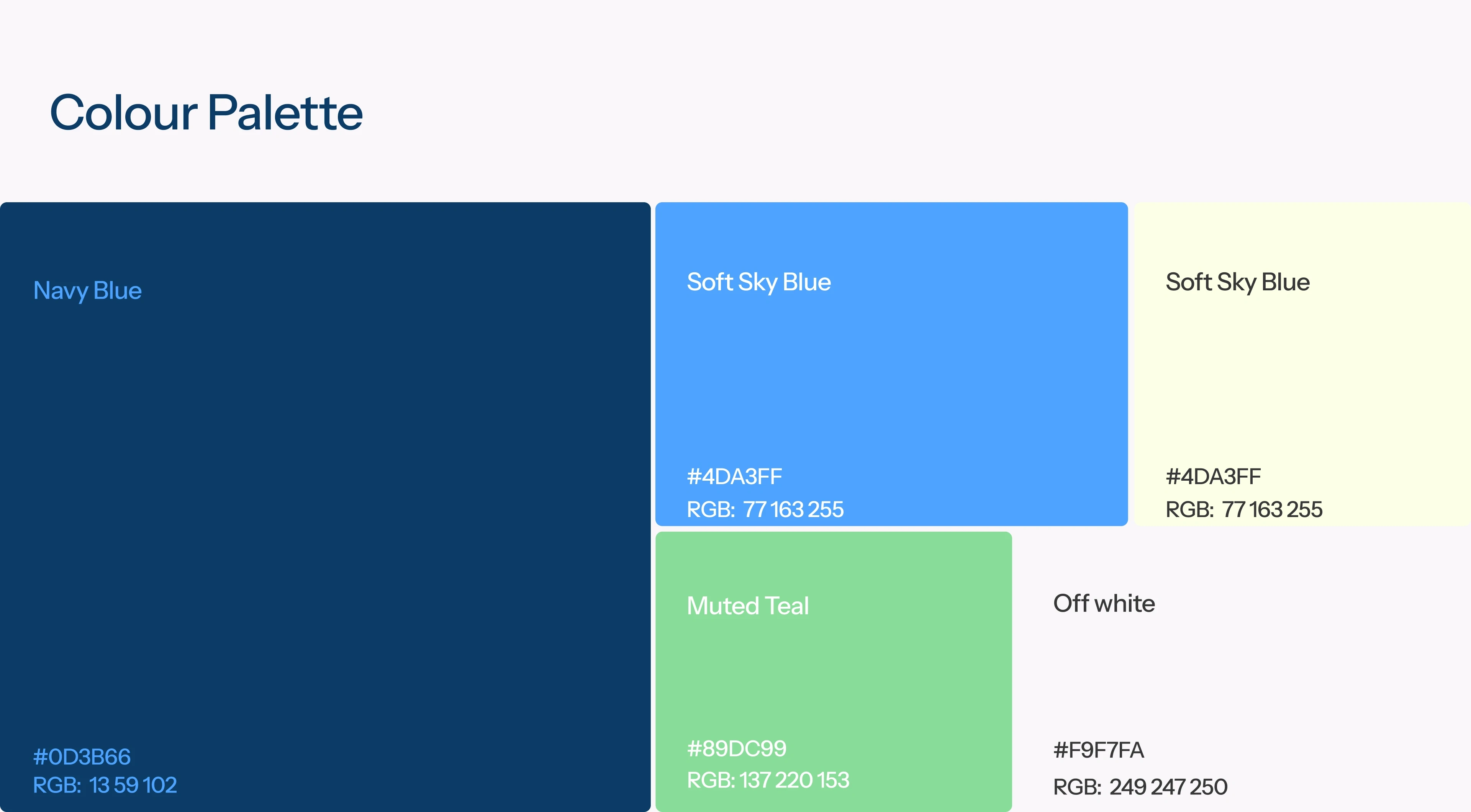 Colour Palette

Navy Blue

#0D3B66
RGB: 13 59 102

Soft Sky Blue

#4DA3FF
RGB: 77 163 255

Soft Sky Blue

#4DA3FF
RGB: 77 163 255

Muted Teal

#89DC99
RGB: 137 220 153

Off white

#F9F7FA
RGB: 249 247 250